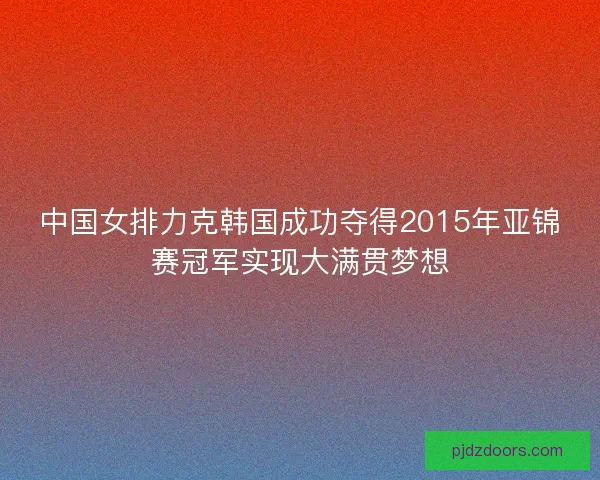 中国女排力克韩国成功夺得2015年亚锦赛冠军实现大满贯梦想

pjdzdoors.com